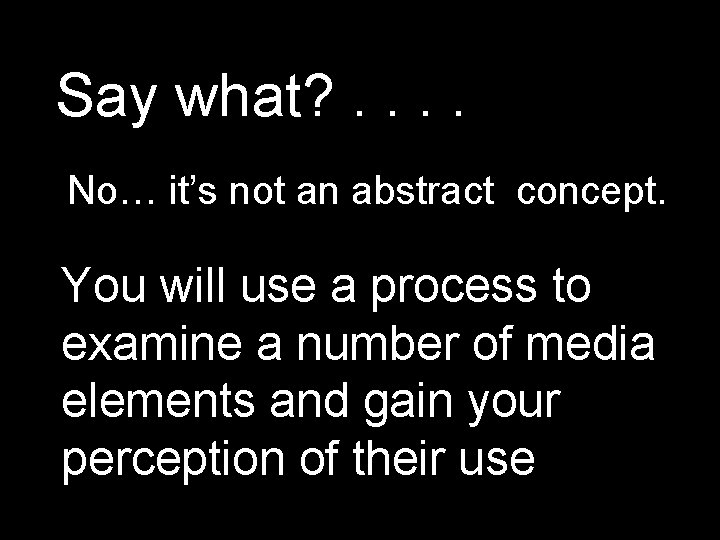 Say what? . . . .

No… it’s not an abstract concept.

You will use a process to examine a number of media elements and gain your perception of their use